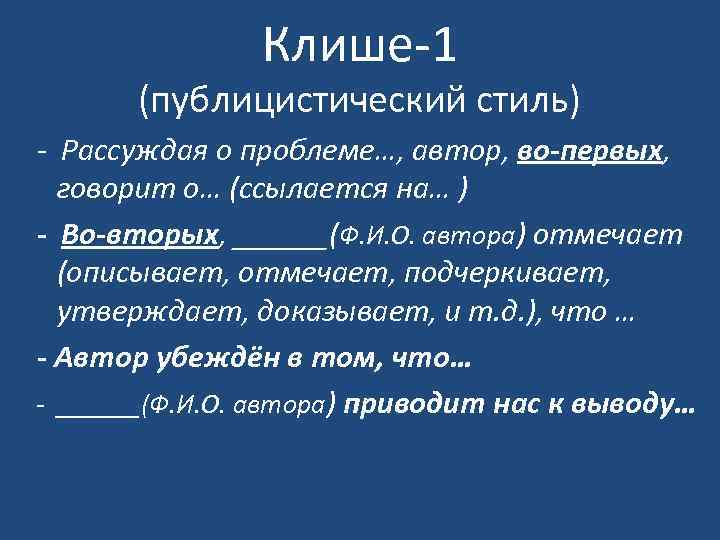 Клише-1
(публицистический стиль)

- Рассуждая о проблеме…, автор, во-первых, говорит о… (ссылается на… )

- Во-вторых, ______(Ф.И.О. автора) отмечает (описывает, отмечает, подчеркивает, утверждает, доказывает, и т.д.), что …

- Автор убеждён в том, что…

- ______(Ф.И.О. автора) приводит нас к выводу…